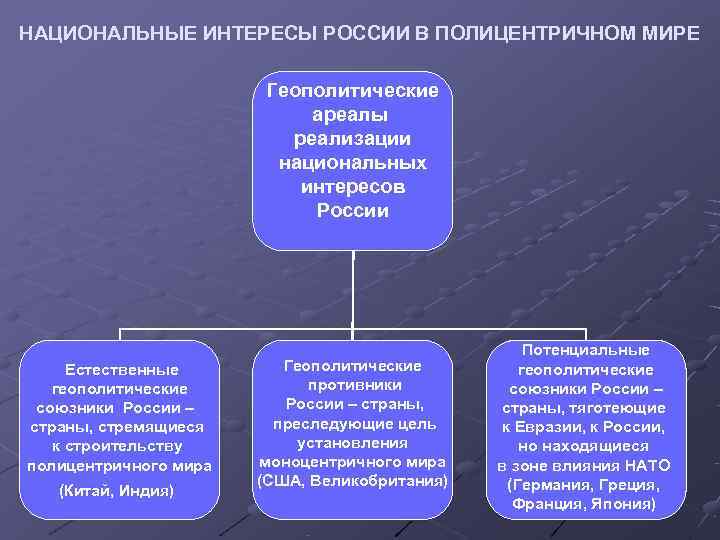 НАЦИОНАЛЬНЫЕ ИНТЕРЕСЫ РОССИИ В ПОЛИЦЕНТРИЧНОМ МИРЕ

Геополитические ареалы реализации национальных интересов России

Естественные геополитические союзники России – страны, стремящиеся к строительству полицентричного мира (Китай, Индия)

Геополитические противники России – страны, преследующие цель установления моноцентричного мира (США, Великобритания)

Потенциальные геополитические союзники России – страны, тяготеющие к Евразии, к России, но находящиеся в зоне влияния НАТО (Германия, Греция, Франция, Япония)